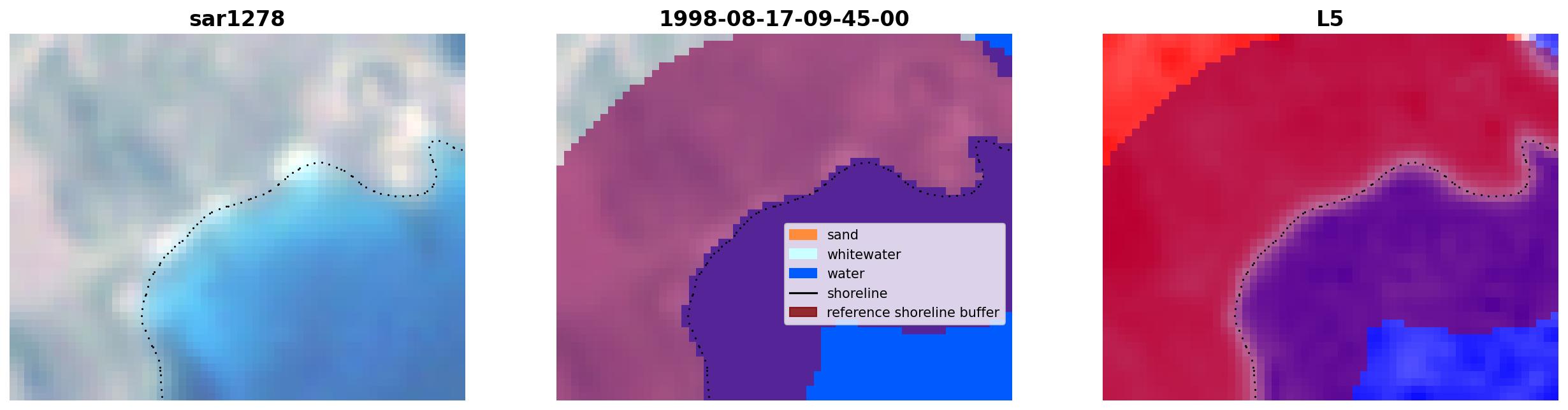 sar1278

1998-08-17-09-45-00

sand
whitewater
water
shoreline
reference shoreline buffer

L5